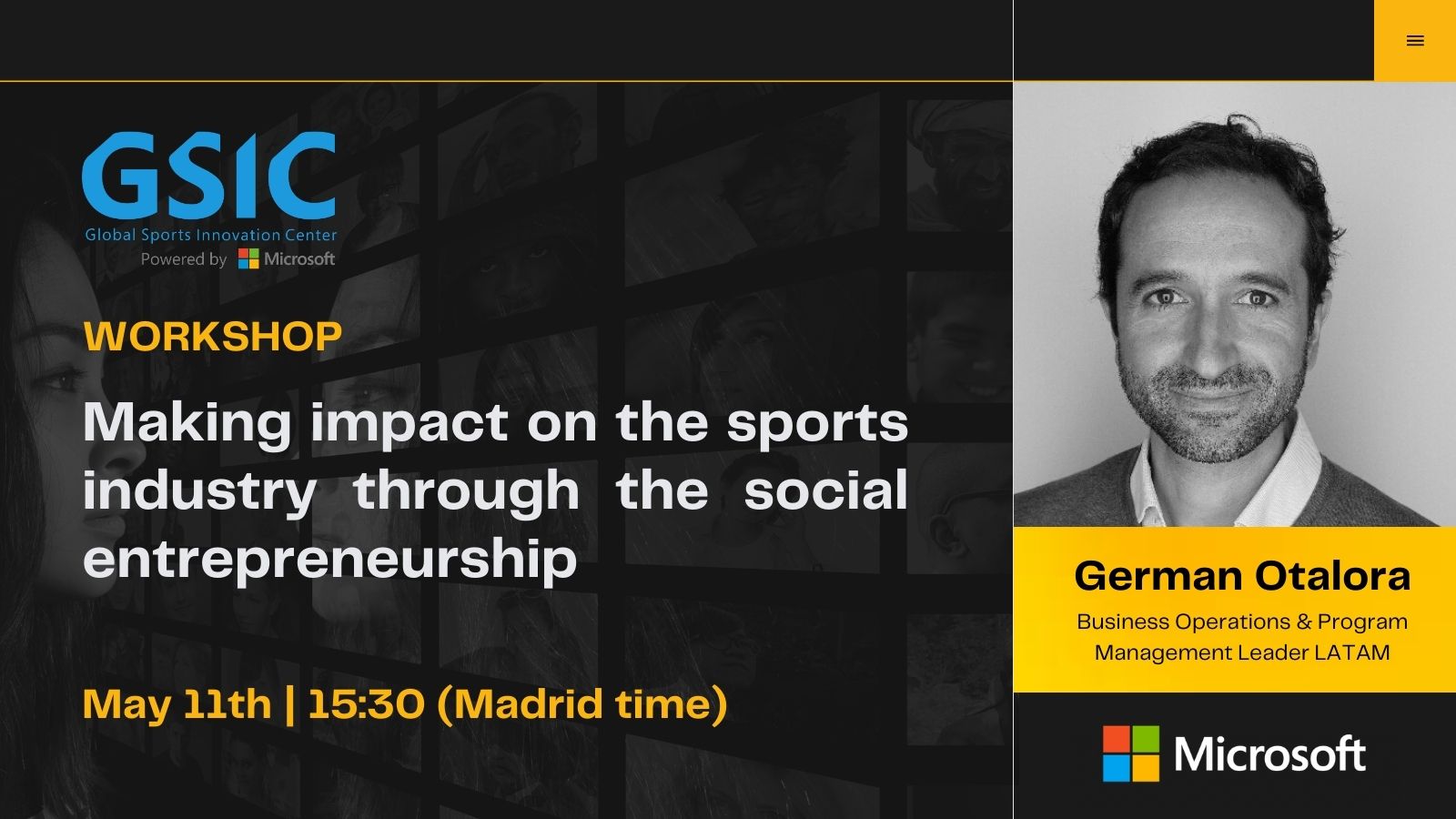 GSIC
Global Sports Innovation Center
Powered by Microsoft

WORKSHOP

Making impact on the sports industry through the social entrepreneurship

May 11th | 15:30 (Madrid time)

German Otalora

Business Operations & Program Management Leader LATAM

Microsoft